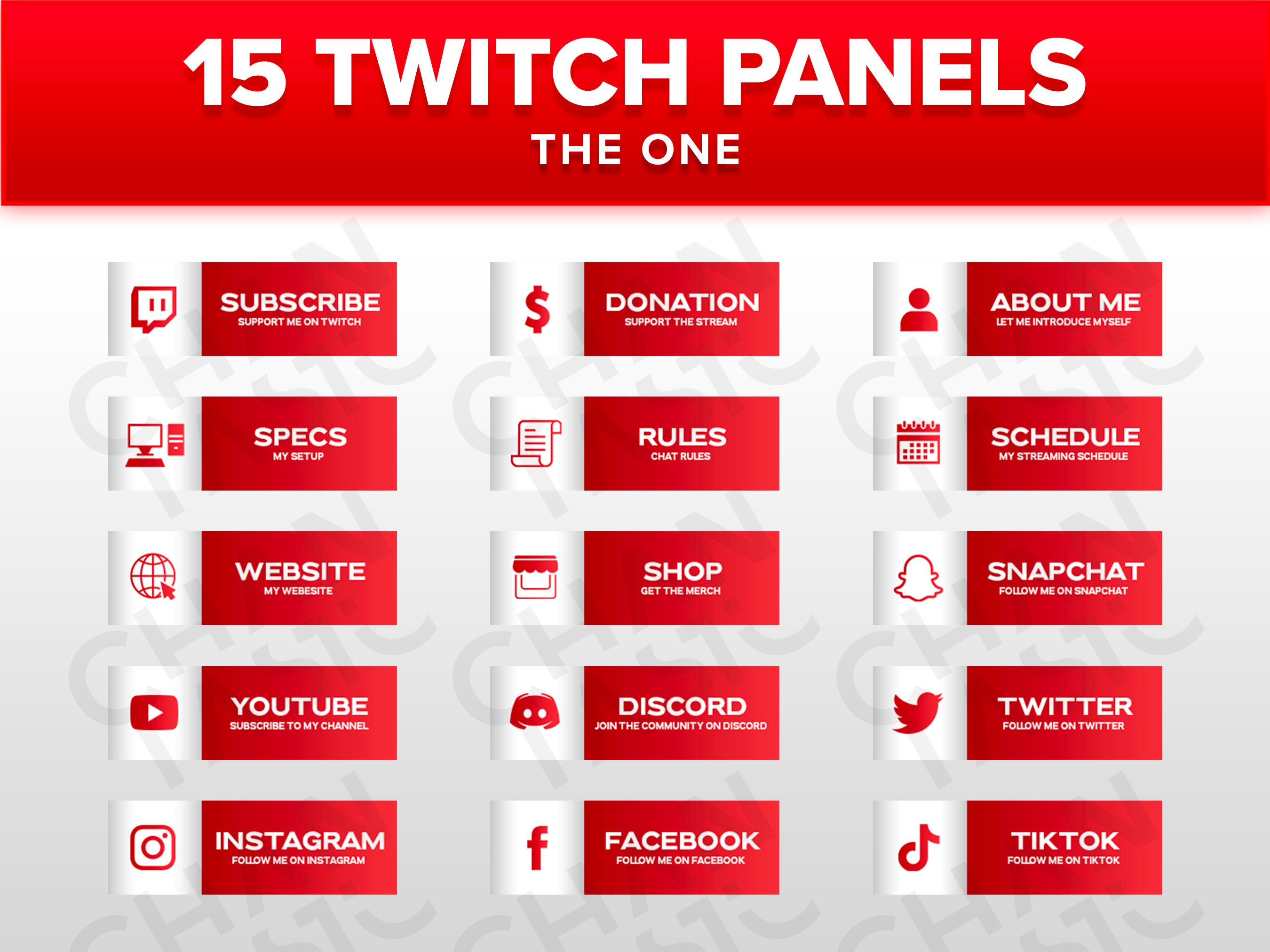 15 TWITCH PANELS
THE ONE

SUBSCRIBE
SUPPORT ME ON TWITCH

DONATION
SUPPORT THE STREAM

ABOUT ME
LET ME INTRODUCE MYSELF

SPECS
MY SETUP

RULES
CHAT RULES

SCHEDULE
MY STREAMING SCHEDULE

WEBSITE
MY WEBESITE

SHOP
GET THE MERCH

SNAPCHAT
FOLLOW ME ON SNAPCHAT

YOUTUBE
SUBSCRIBE TO MY CHANNEL

DISCORD
JOIN THE COMMUNITY ON DISCORD

TWITTER
FOLLOW ME ON TWITTER

INSTAGRAM
FOLLOW ME ON INSTAGRAM

FACEBOOK
FOLLOW ME ON FACEBOOK

TIKTOK
FOLLOW ME ON TIKTOK